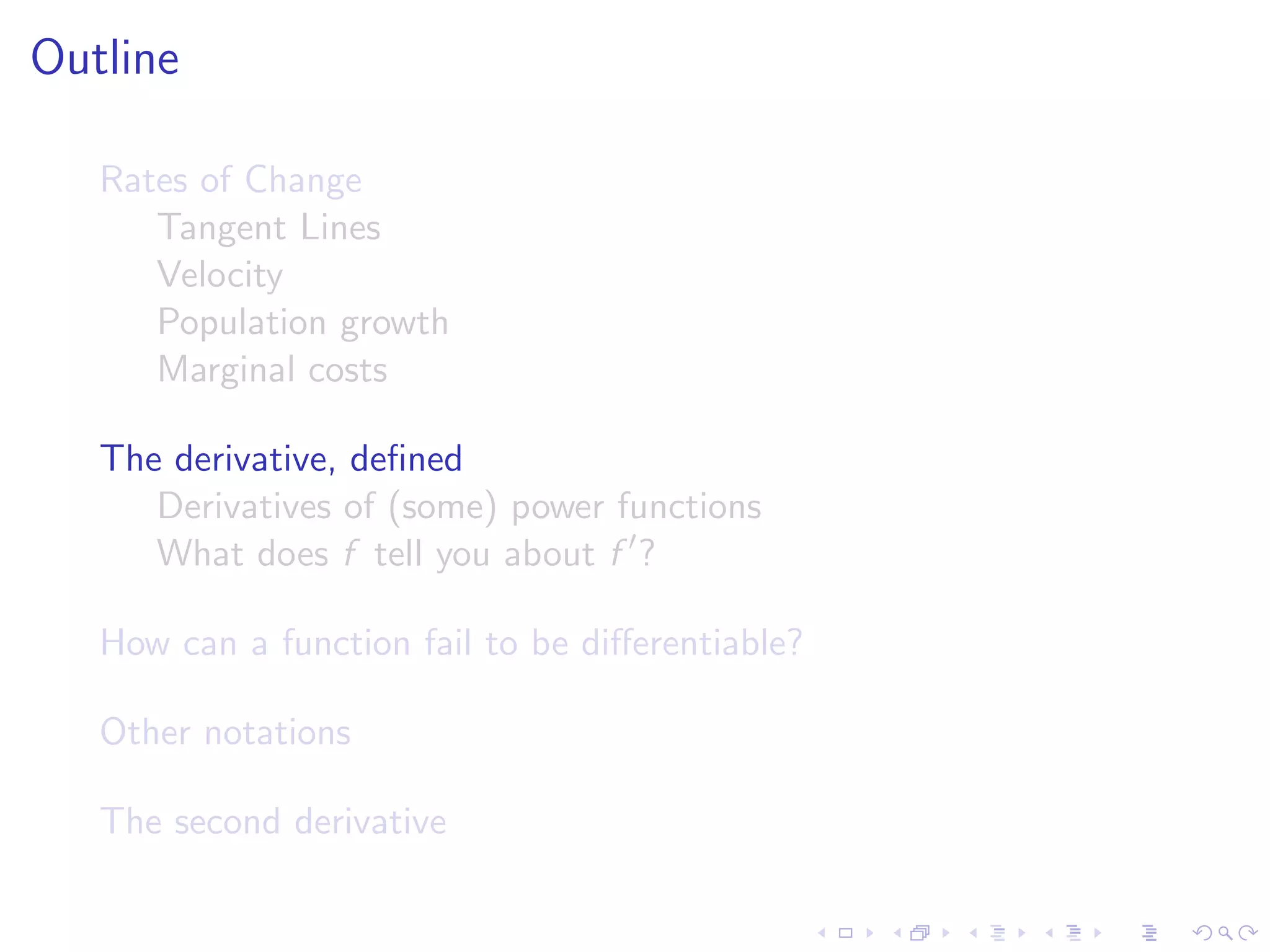 Outline

Rates of Change
Tangent Lines
Velocity
Population growth
Marginal costs

The derivative, defined
Derivatives of (some) power functions
What does $f$ tell you about $f'$?

How can a function fail to be differentiable?

Other notations

The second derivative